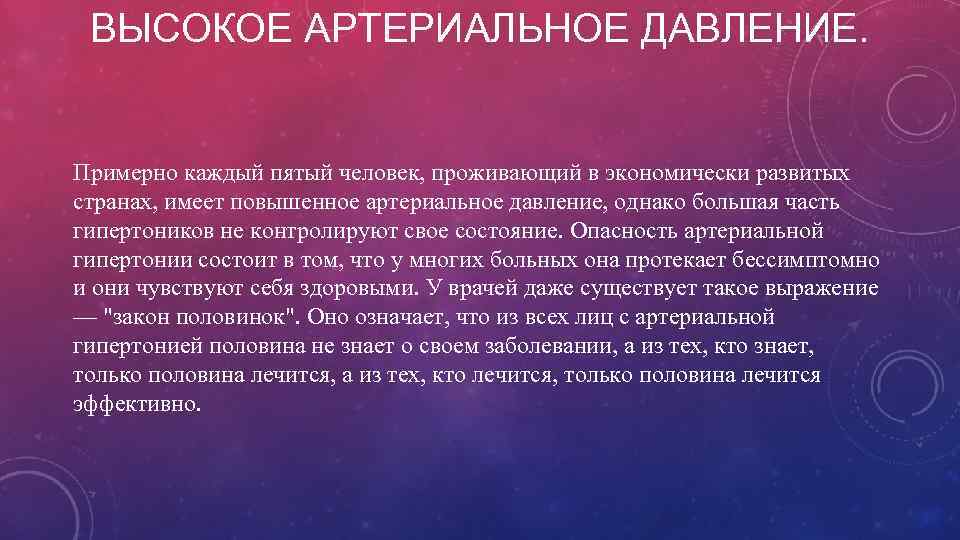 ВЫСОКОЕ АРТЕРИАЛЬНОЕ ДАВЛЕНИЕ.

Примерно каждый пятый человек, проживающий в экономически развитых странах, имеет повышенное артериальное давление, однако большая часть гипертоников не контролируют свое состояние. Опасность артериальной гипертонии состоит в том, что у многих больных она протекает бессимптомно и они чувствуют себя здоровыми. У врачей даже существует такое выражение — "закон половинок". Оно означает, что из всех лиц с артериальной гипертонией половина не знает о своем заболевании, а из тех, кто знает, только половина лечится, а из тех, кто лечится, только половина лечится эффективно.